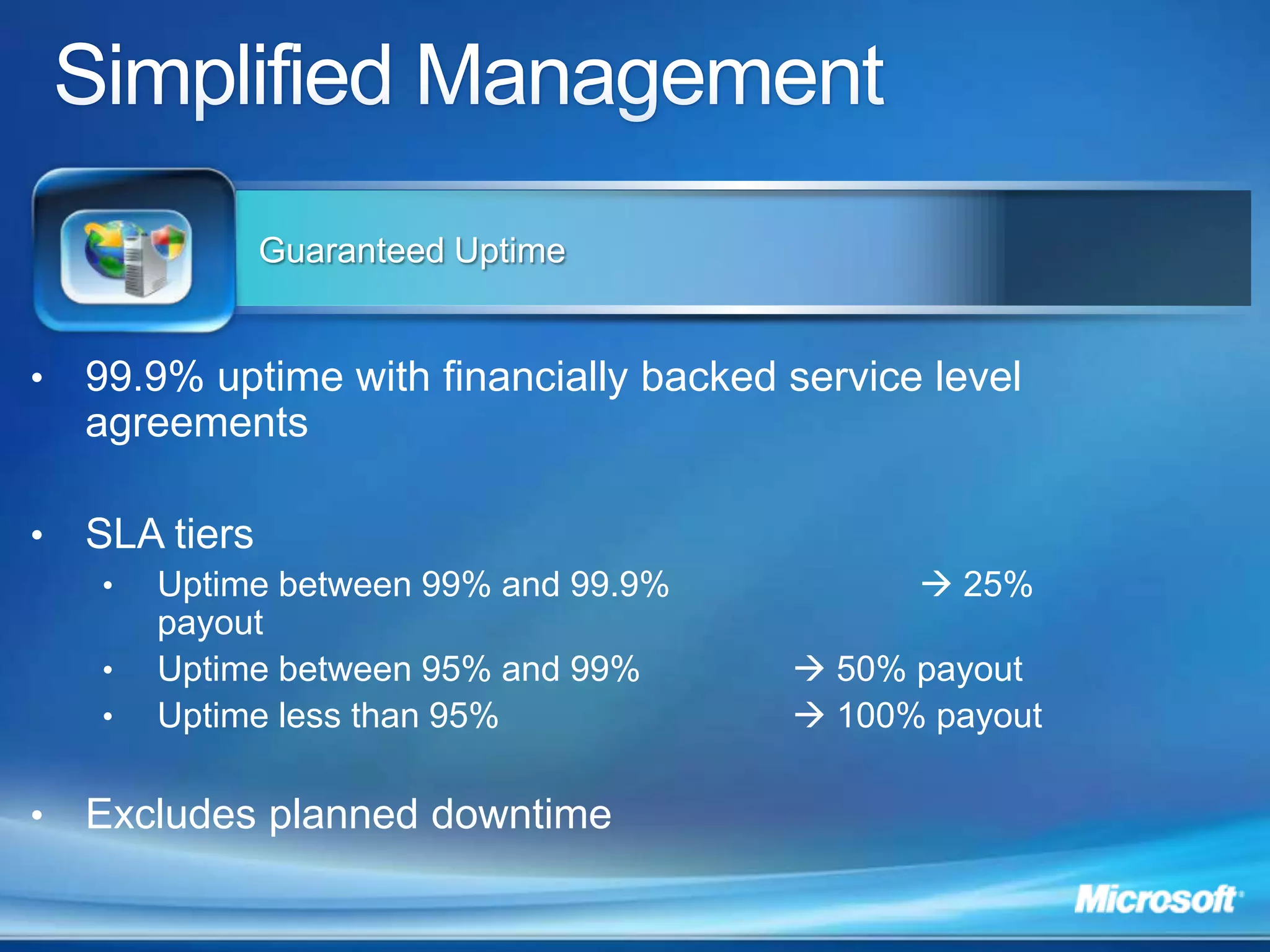 Simplified Management

Guaranteed Uptime

• 99.9% uptime with financially backed service level agreements

• SLA tiers
  • Uptime between 99% and 99.9% → 25% payout
  • Uptime between 95% and 99% → 50% payout
  • Uptime less than 95% → 100% payout

• Excludes planned downtime

Microsoft